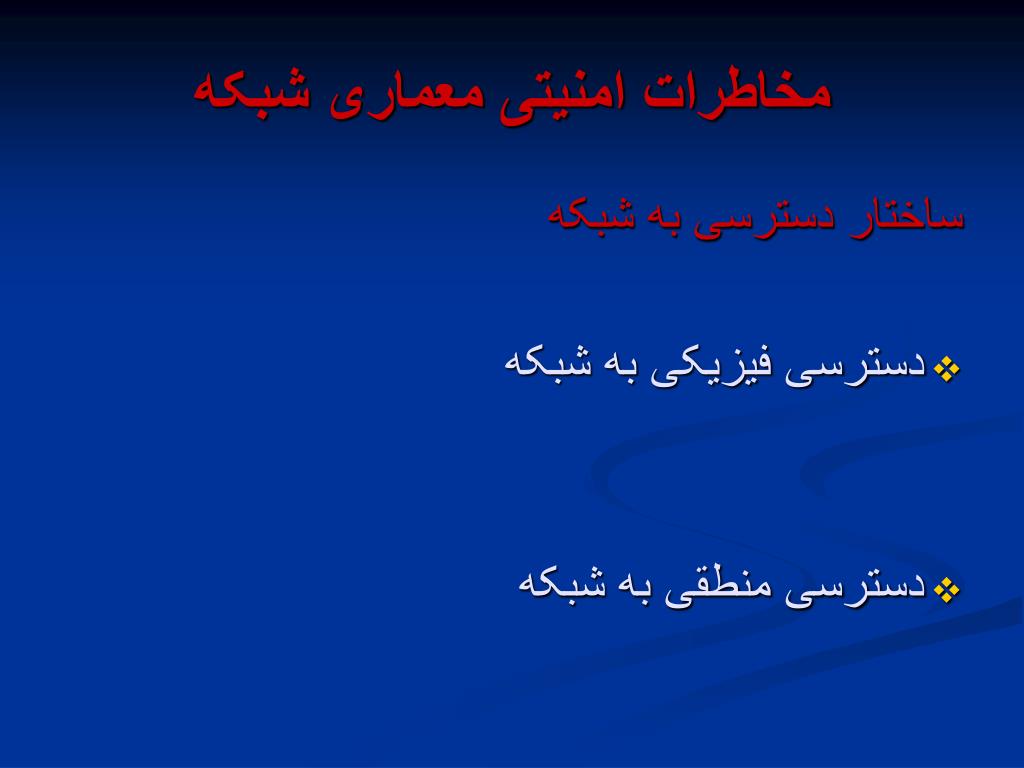 مخاطرات امنیتی معماری شبکه

ساختار دسترسی به شبکه

❖ دسترسی فیزیکی به شبکه

❖ دسترسی منطقی به شبکه